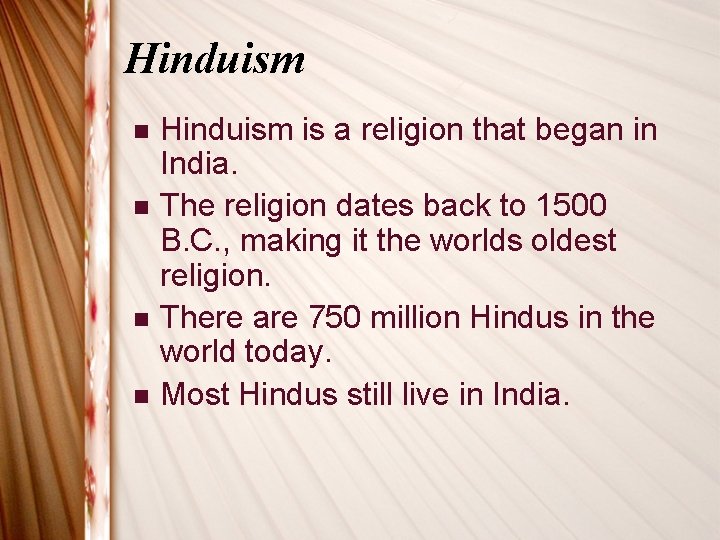 Hinduism

- Hinduism is a religion that began in India.
- The religion dates back to 1500 B.C., making it the worlds oldest religion.
- There are 750 million Hindus in the world today.
- Most Hindus still live in India.